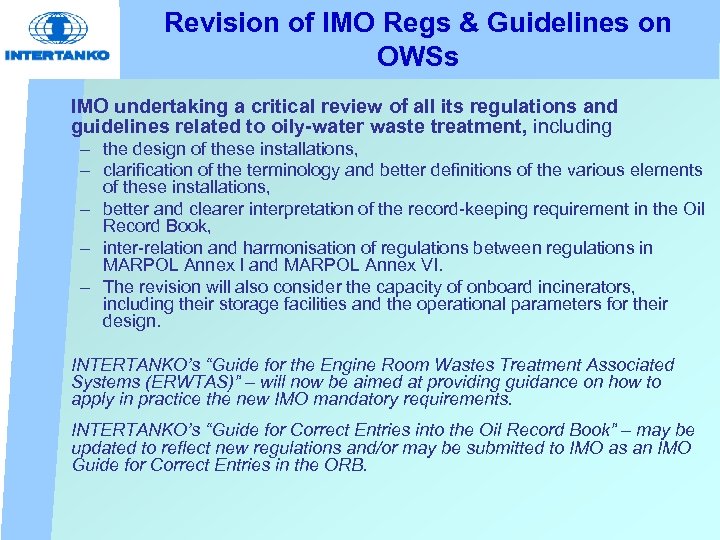 INTERTANKO

Revision of IMO Regs & Guidelines on OWSs

IMO undertaking a critical review of all its regulations and guidelines related to oily-water waste treatment, including

– the design of these installations,
– clarification of the terminology and better definitions of the various elements of these installations,
– better and clearer interpretation of the record-keeping requirement in the Oil Record Book,
– inter-relation and harmonisation of regulations between regulations in MARPOL Annex I and MARPOL Annex VI.
– The revision will also consider the capacity of onboard incinerators, including their storage facilities and the operational parameters for their design.

INTERTANKO's "Guide for the Engine Room Wastes Treatment Associated Systems (ERWTAS)" – will now be aimed at providing guidance on how to apply in practice the new IMO mandatory requirements.

INTERTANKO's "Guide for Correct Entries into the Oil Record Book" – may be updated to reflect new regulations and/or may be submitted to IMO as an IMO Guide for Correct Entries in the ORB.